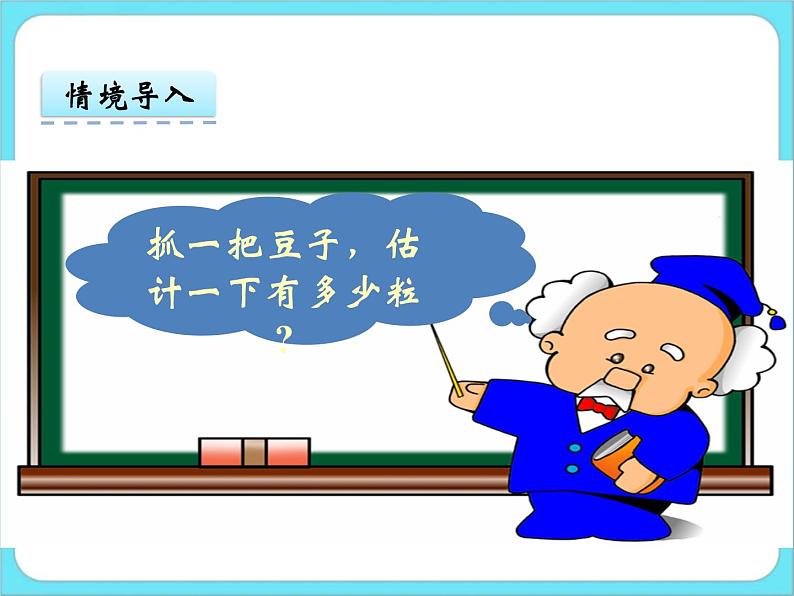 情境导入

抓一把豆子，估计一下有多少粒？